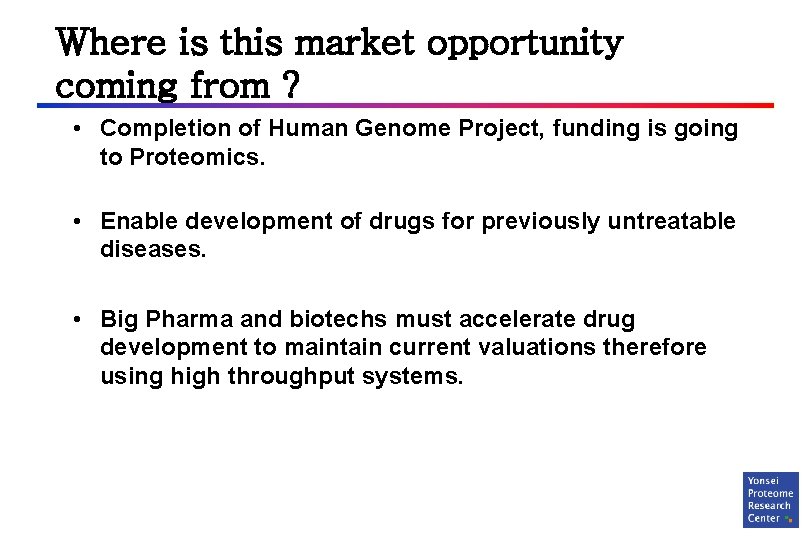 Where is this market opportunity coming from ?

• Completion of Human Genome Project, funding is going to Proteomics.

• Enable development of drugs for previously untreatable diseases.

• Big Pharma and biotechs must accelerate drug development to maintain current valuations therefore using high throughput systems.

Yonsei Proteome Research Center